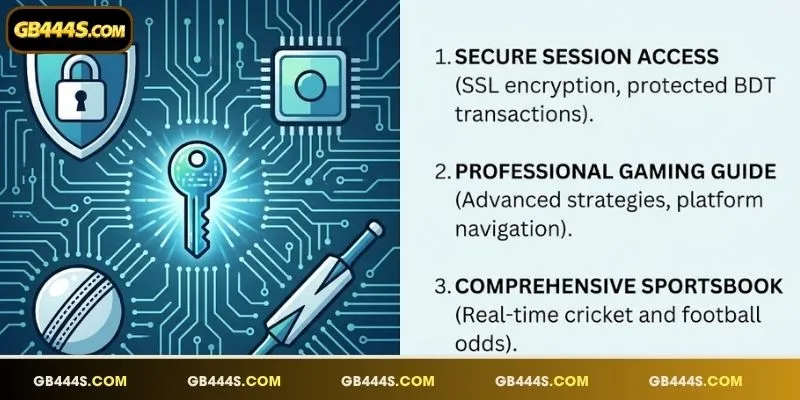 GB444S.COM

1. SECURE SESSION ACCESS
(SSL encryption, protected BDT transactions).

2. PROFESSIONAL GAMING GUIDE
(Advanced strategies, platform navigation).

3. COMPREHENSIVE SPORTSBOOK
(Real-time cricket and football odds).

GB444S.COM GB444S.COM GB444S.COM GB444S.COM GB444S.COM